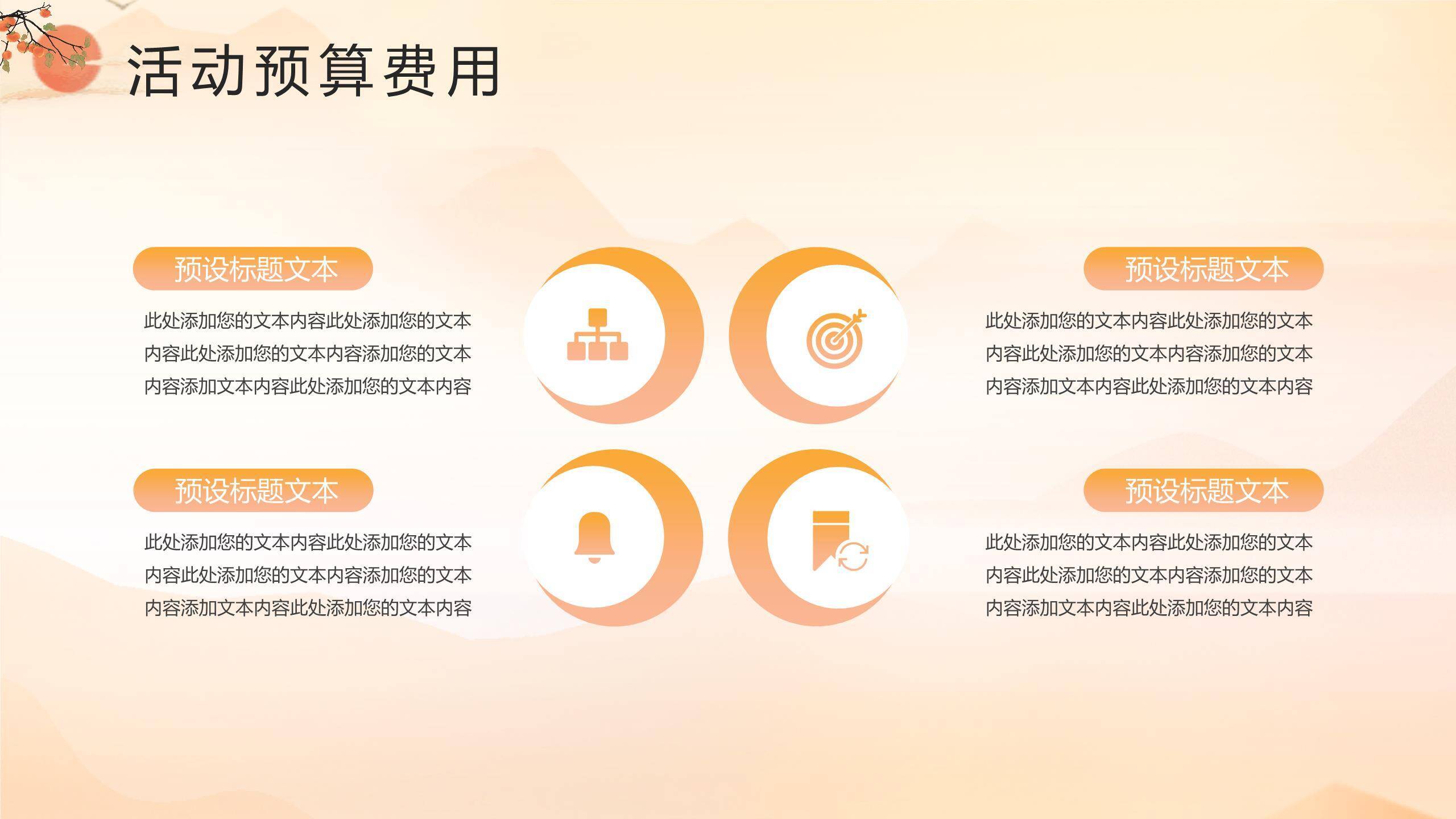 活动预算费用

预设标题文本

此处添加您的文本内容此处添加您的文本内容此处添加您的文本内容添加您的文本内容添加文本内容此处添加您的文本内容

预设标题文本

此处添加您的文本内容此处添加您的文本内容此处添加您的文本内容添加您的文本内容添加文本内容此处添加您的文本内容

预设标题文本

此处添加您的文本内容此处添加您的文本内容此处添加您的文本内容添加您的文本内容添加文本内容此处添加您的文本内容

预设标题文本

此处添加您的文本内容此处添加您的文本内容此处添加您的文本内容添加您的文本内容添加文本内容此处添加您的文本内容